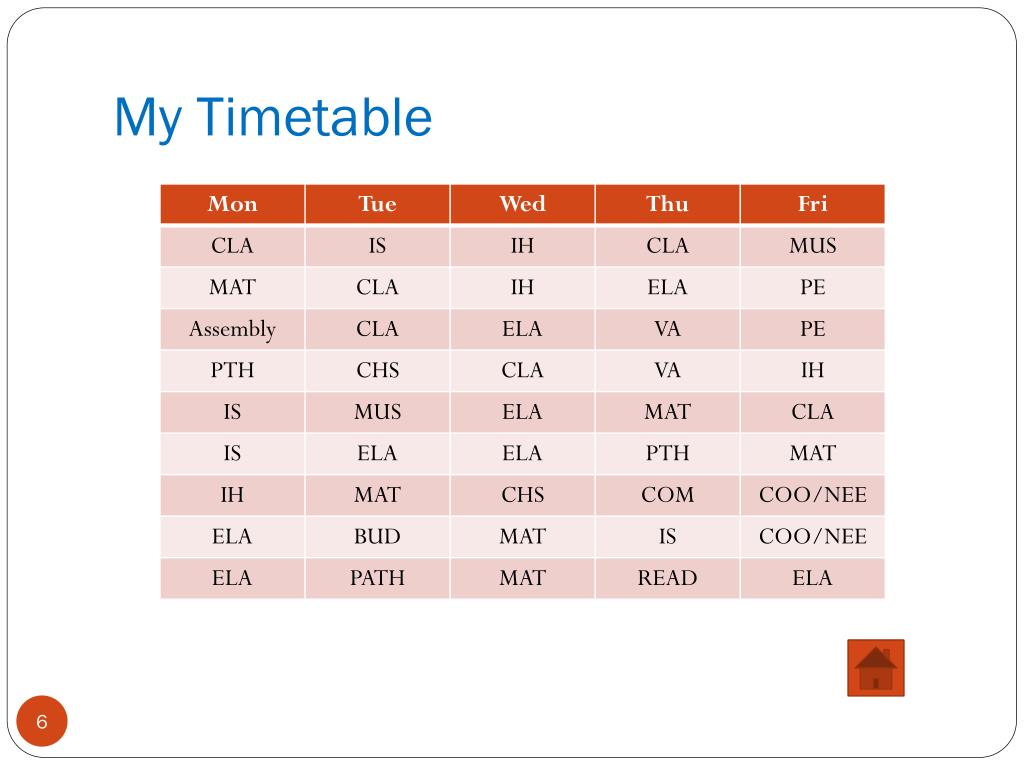 My Timetable

| Mon | Tue | Wed | Thu | Fri |
|---|---|---|---|---|
| CLA | IS | IH | CLA | MUS |
| MAT | CLA | IH | ELA | PE |
| Assembly | CLA | ELA | VA | PE |
| PTH | CHS | CLA | VA | IH |
| IS | MUS | ELA | MAT | CLA |
| IS | ELA | ELA | PTH | MAT |
| IH | MAT | CHS | COM | COO/NEE |
| ELA | BUD | MAT | IS | COO/NEE |
| ELA | PATH | MAT | READ | ELA |

6